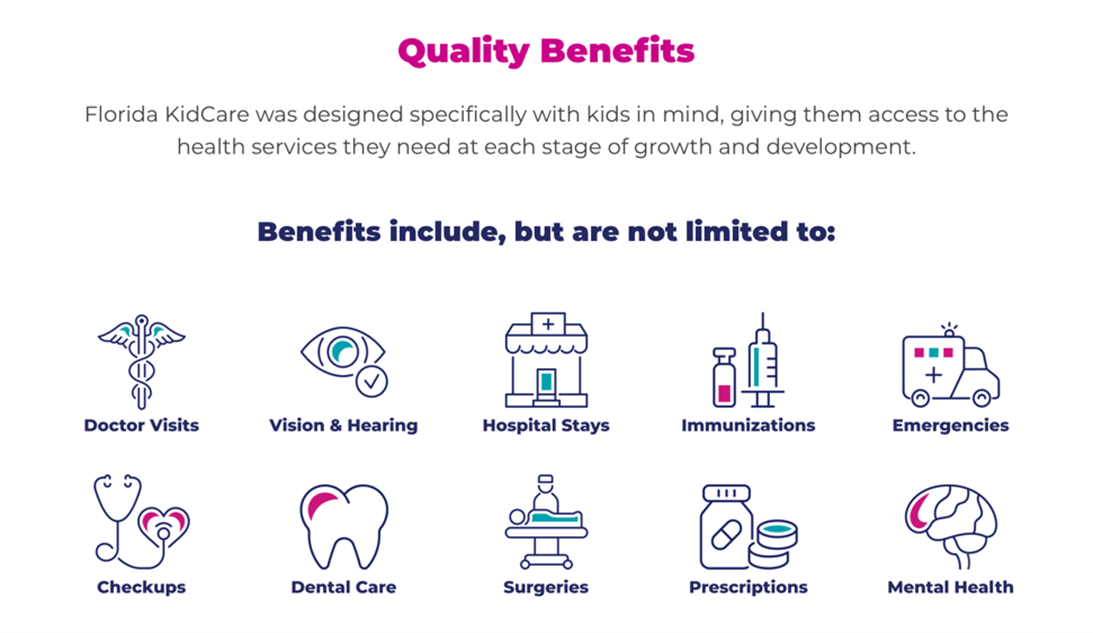 Quality Benefits

Florida KidCare was designed specifically with kids in mind, giving them access to the health services they need at each stage of growth and development.

Benefits include, but are not limited to:

Doctor Visits

Vision & Hearing

Hospital Stays

Immunizations

Emergencies

Checkups

Dental Care

Surgeries

Prescriptions

Mental Health